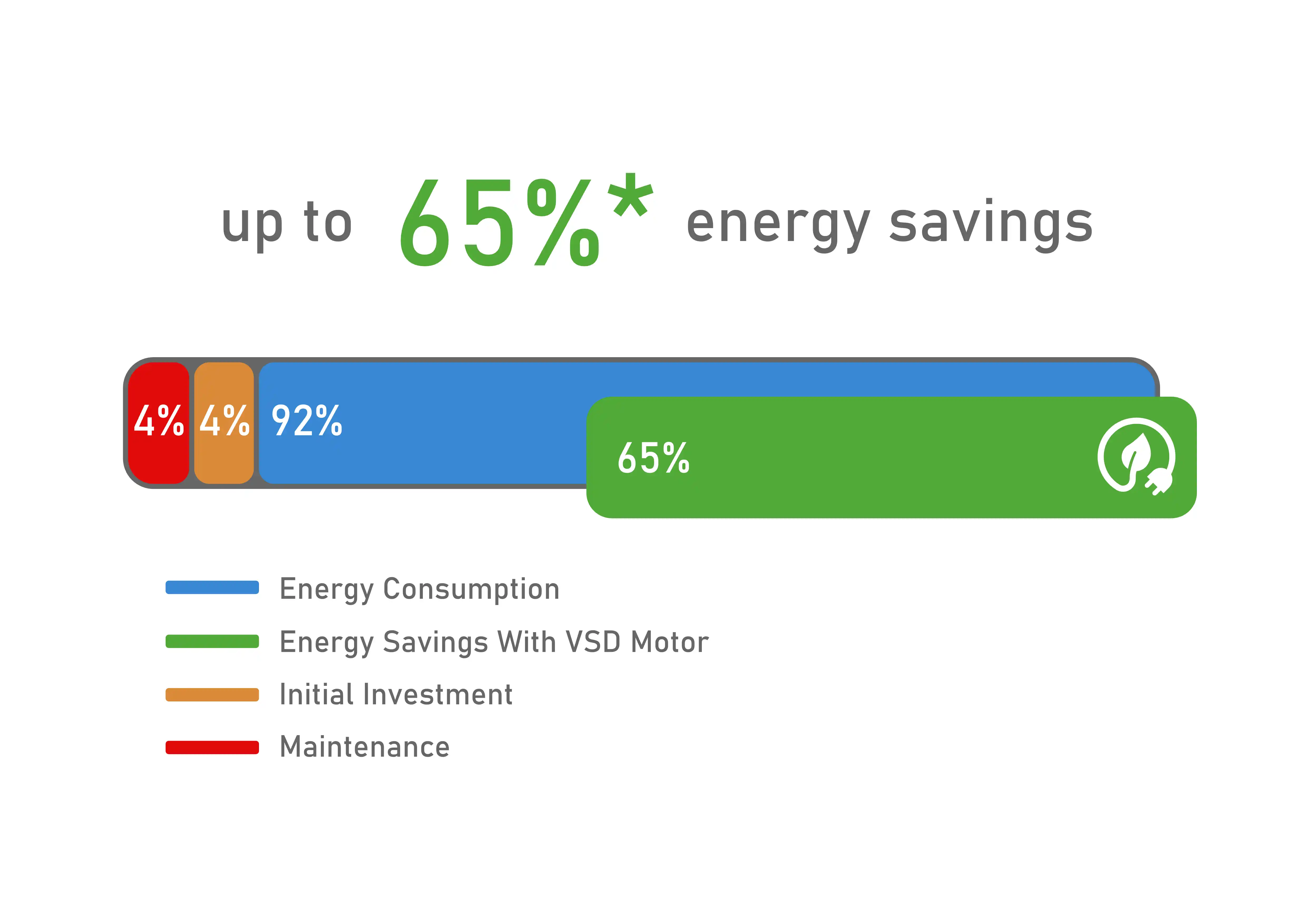 up to 65%* energy savings

4% 4% 92%

65%

Energy Consumption

Energy Savings With VSD Motor

Initial Investment

Maintenance